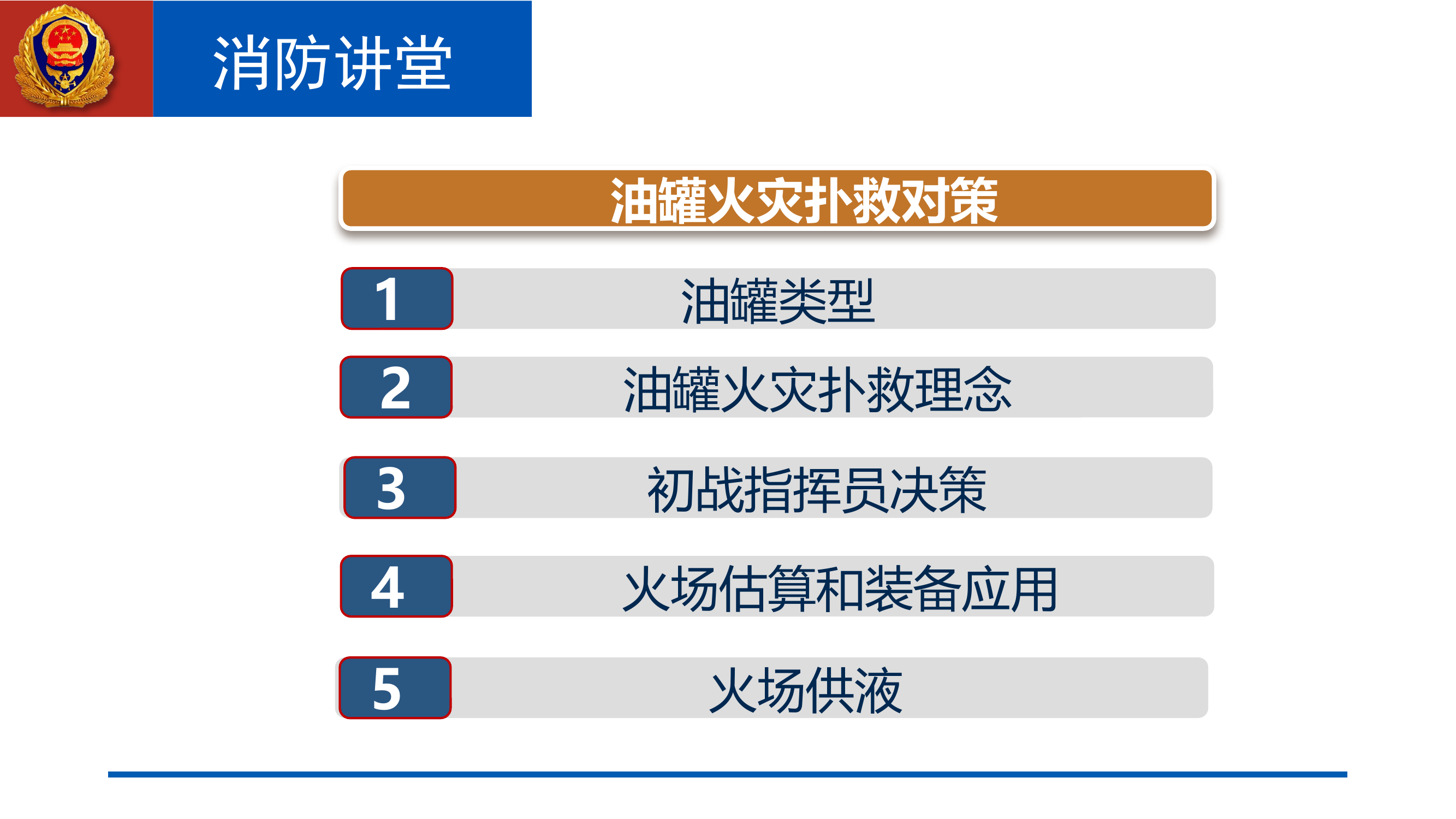 消防讲堂

油罐火灾扑救对策

1 油罐类型

2 油罐火灾扑救理念

3 初战指挥员决策

4 火场估算和装备应用

5 火场供液